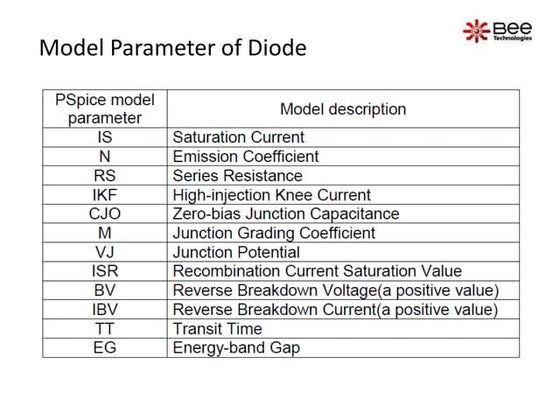 Bee Technologies

Model Parameter of Diode

| PSpice model parameter | Model description |
|---|---|
| IS | Saturation Current |
| N | Emission Coefficient |
| RS | Series Resistance |
| IKF | High-injection Knee Current |
| CJO | Zero-bias Junction Capacitance |
| M | Junction Grading Coefficient |
| VJ | Junction Potential |
| ISR | Recombination Current Saturation Value |
| BV | Reverse Breakdown Voltage(a positive value) |
| IBV | Reverse Breakdown Current(a positive value) |
| TT | Transit Time |
| EG | Energy-band Gap |